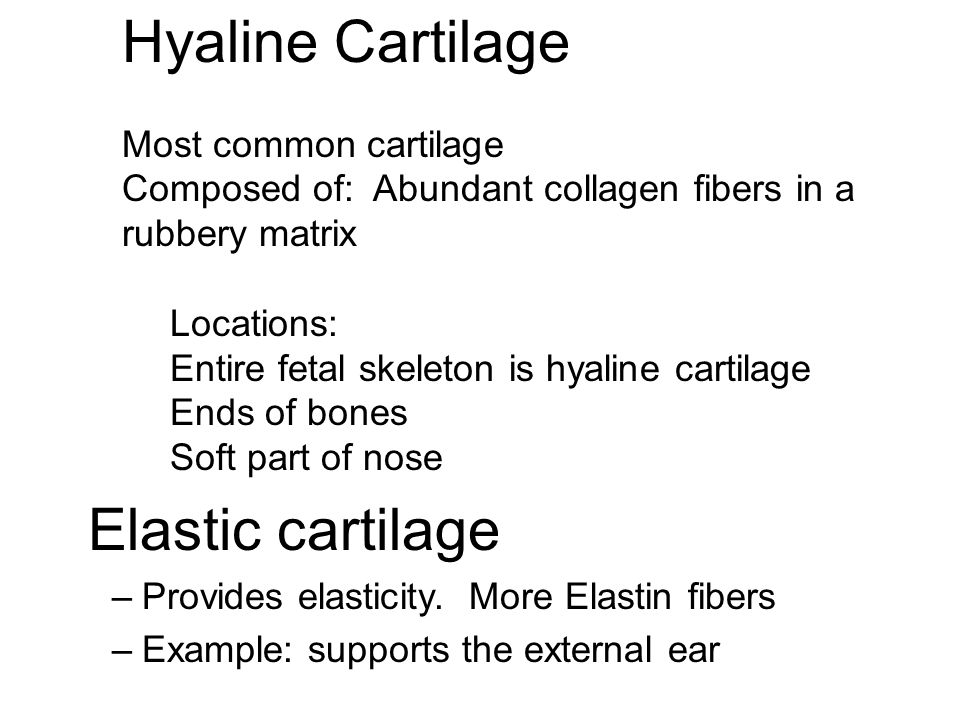 Hyaline Cartilage

Most common cartilage
Composed of: Abundant collagen fibers in a rubbery matrix

Locations:
Entire fetal skeleton is hyaline cartilage
Ends of bones
Soft part of nose

Elastic cartilage

– Provides elasticity. More Elastin fibers
– Example: supports the external ear